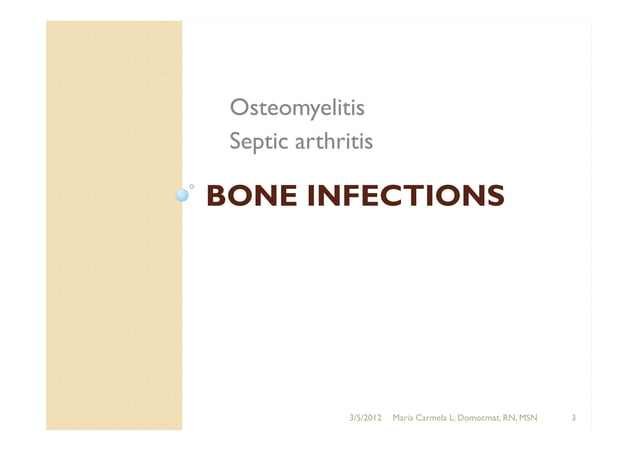 Osteomyelitis
Septic arthritis

BONE INFECTIONS

3/5/2012 Maria Carmela L. Domocmat, RN, MSN 3